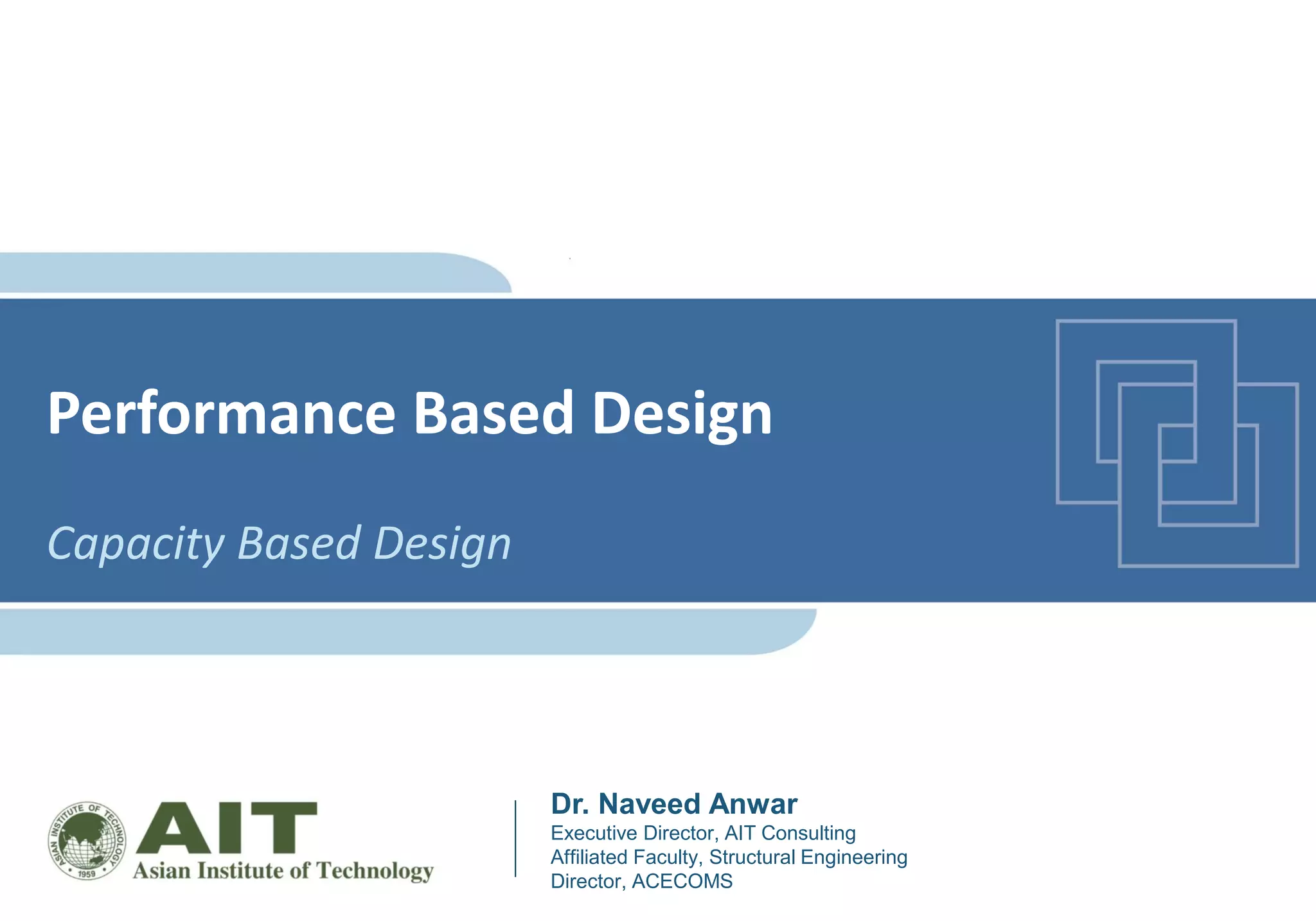 Performance Based Design

Capacity Based Design

ASIAN INSTITUTE OF TECHNOLOGY 1959
AIT
Asian Institute of Technology

Dr. Naveed Anwar
Executive Director, AIT Consulting
Affiliated Faculty, Structural Engineering
Director, ACECOMS